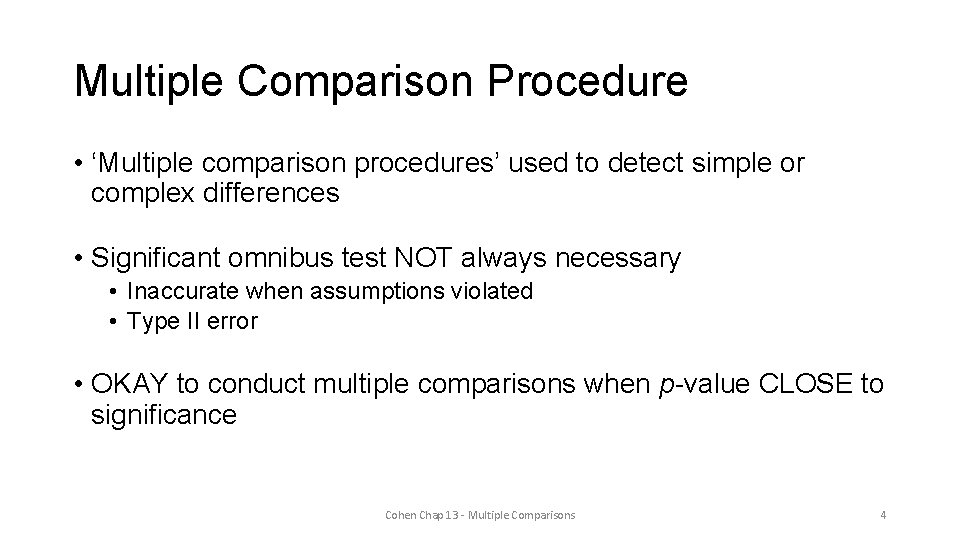 Multiple Comparison Procedure

• ‘Multiple comparison procedures’ used to detect simple or complex differences

• Significant omnibus test NOT always necessary
  • Inaccurate when assumptions violated
  • Type II error

• OKAY to conduct multiple comparisons when p-value CLOSE to significance

Cohen Chap 13 - Multiple Comparisons

4